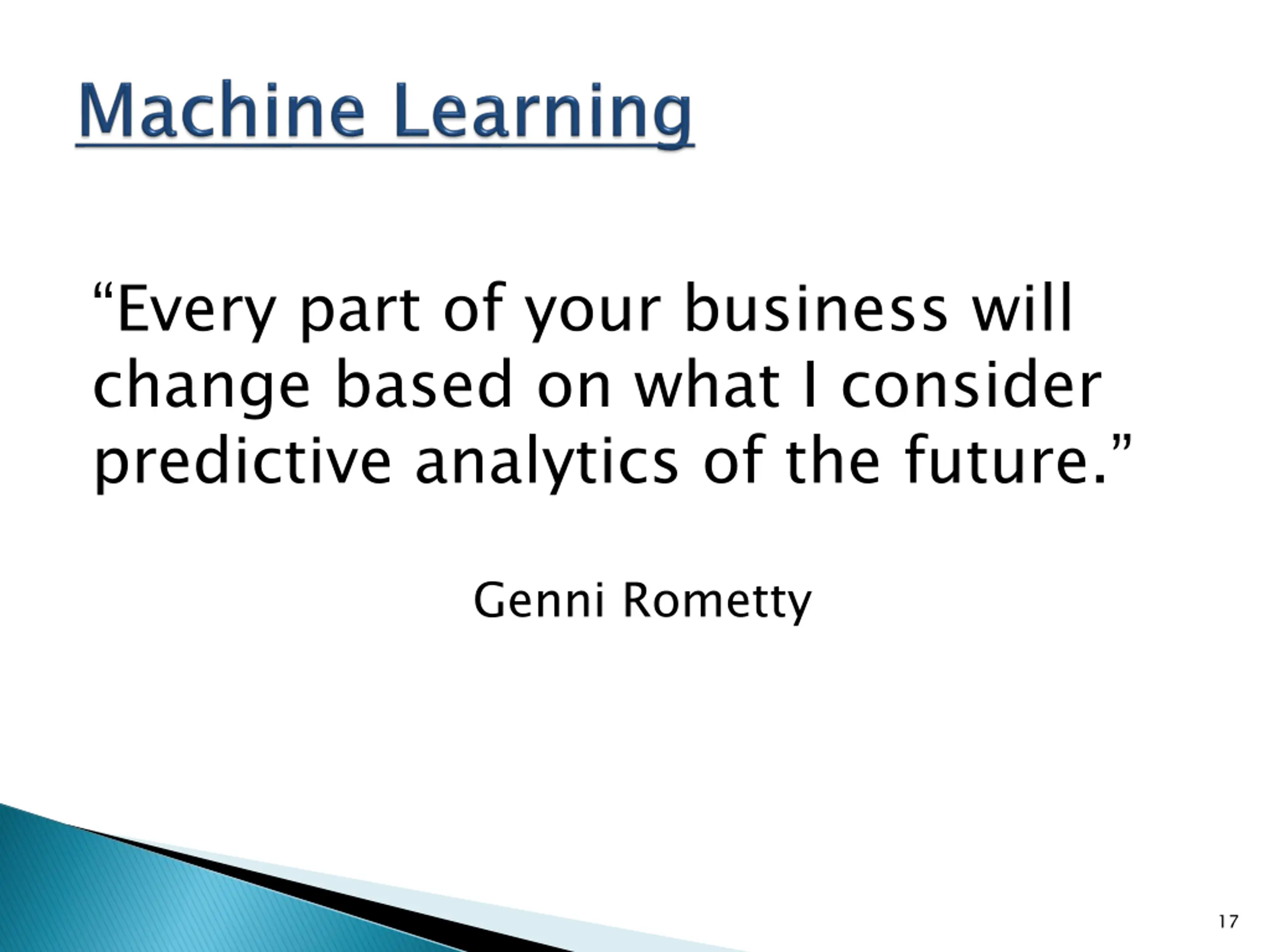 Machine Learning

“Every part of your business will change based on what I consider predictive analytics of the future.”

Genni Rometty

17